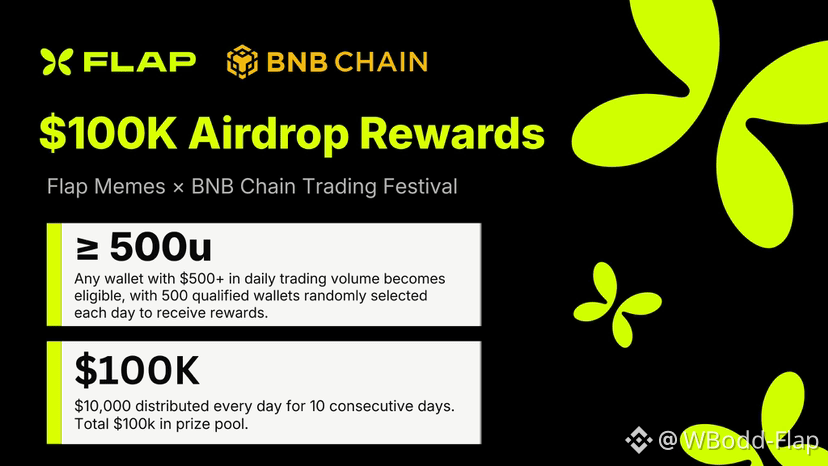 FLAP BNB CHAIN

$100K Airdrop Rewards

Flap Memes × BNB Chain Trading Festival

≥ 500u

Any wallet with $500+ in daily trading volume becomes eligible, with 500 qualified wallets randomly selected each day to receive rewards.

$100K

$10,000 distributed every day for 10 consecutive days. Total $100k in prize pool.

@WBodd-Flap